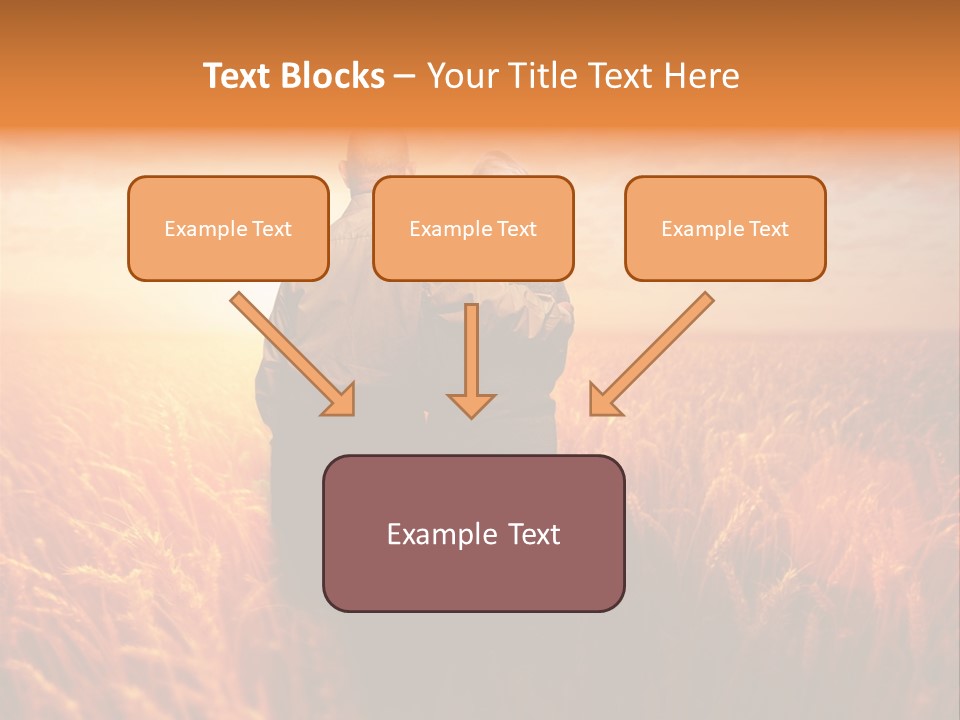 Text Blocks – Your Title Text Here

Example Text

Example Text

Example Text

Example Text